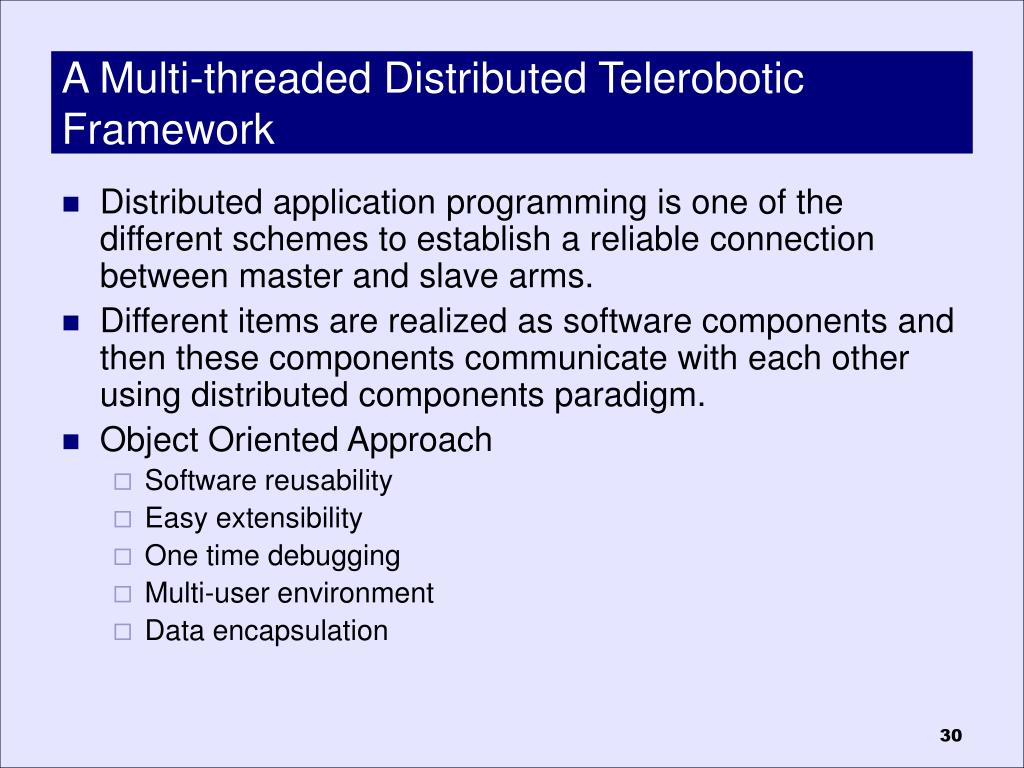 A Multi-threaded Distributed Telerobotic Framework

- Distributed application programming is one of the different schemes to establish a reliable connection between master and slave arms.
- Different items are realized as software components and then these components communicate with each other using distributed components paradigm.
- Object Oriented Approach
  - Software reusability
  - Easy extensibility
  - One time debugging
  - Multi-user environment
  - Data encapsulation

30